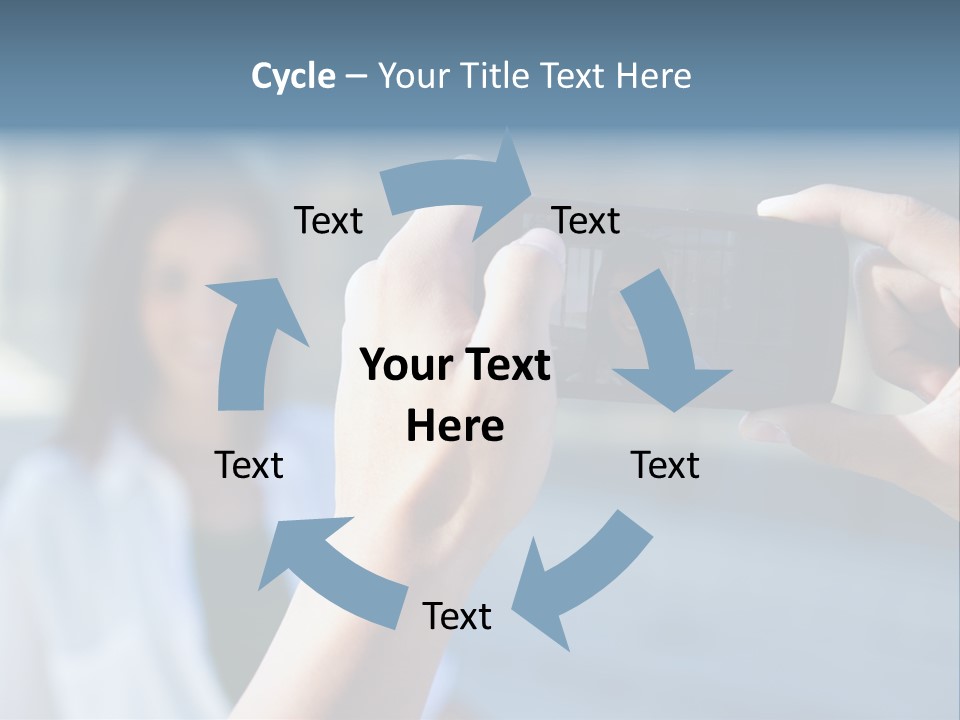 Cycle – Your Title Text Here

Text

Text

Your Text Here

Text

Text

Text